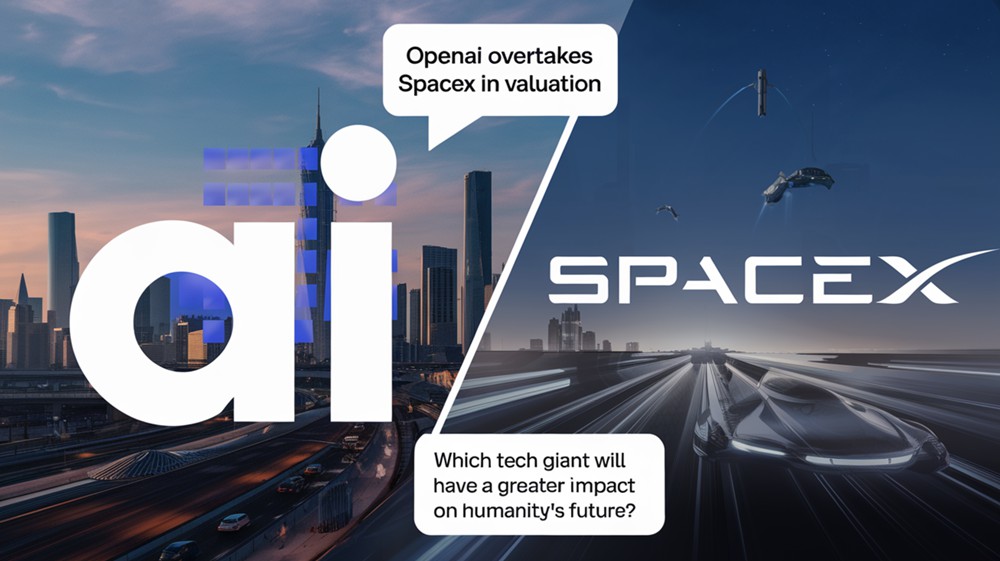 Openai overtakes Spacex in valuation

ai

SPACEX

Which tech giant will have a greater impact on humanity's future?